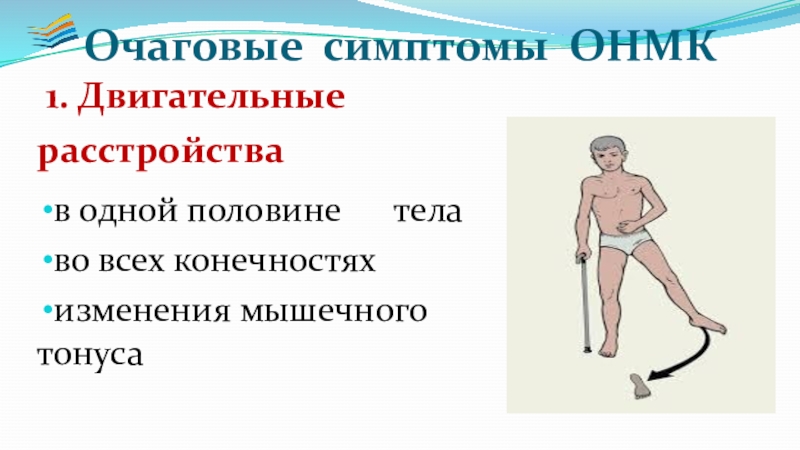 Очаговые симптомы ОНМК

1. Двигательные расстройства

•в одной половине тела
•во всех конечностях
•изменения мышечного тонуса